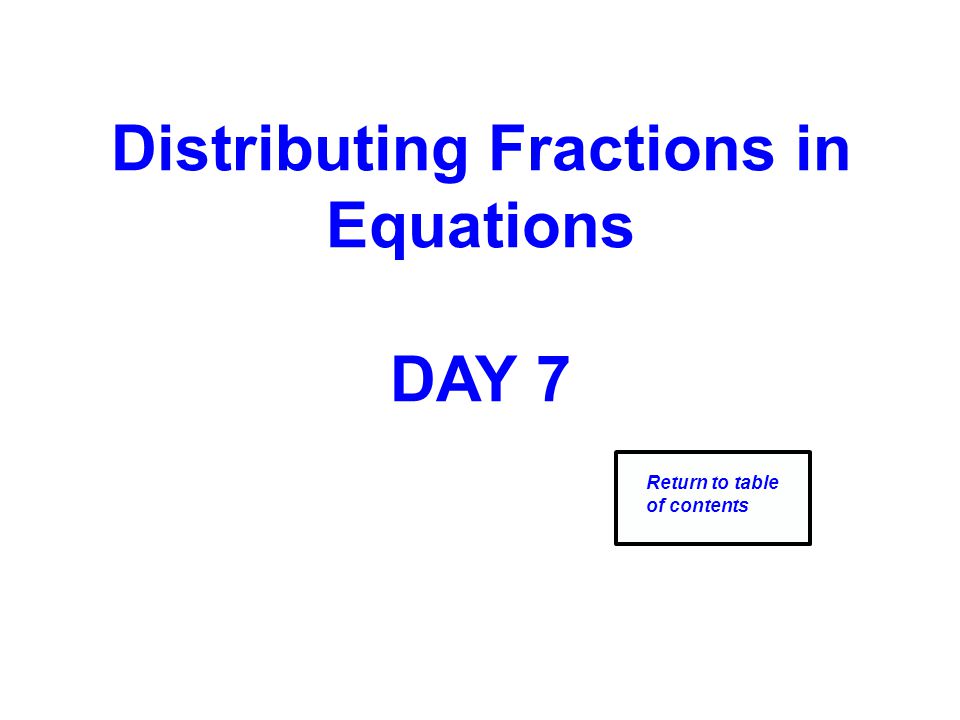 Distributing Fractions in Equations

DAY 7

Return to table of contents